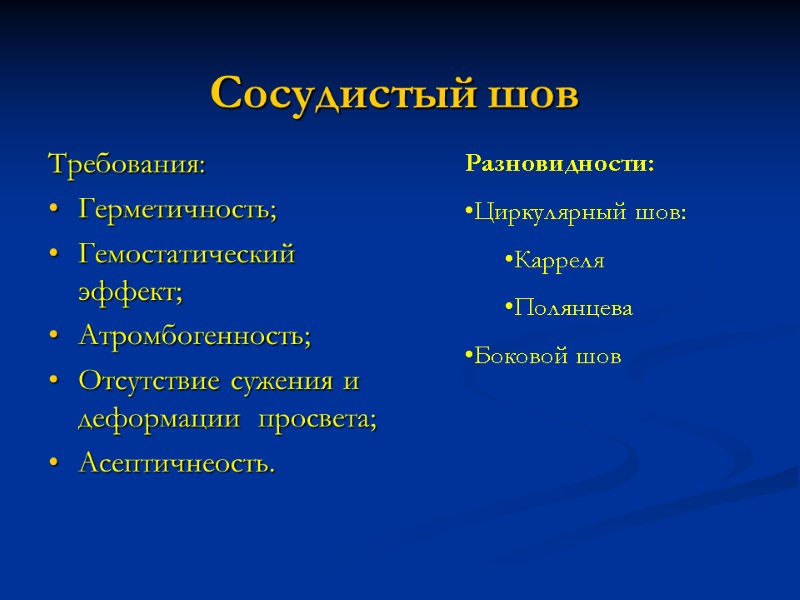 Сосудистый шов

Требования:

• Герметичность;
• Гемостатический эффект;
• Атромбогенность;
• Отсутствие сужения и деформации просвета;
• Асептичнеость.

Разновидности:

•Циркулярный шов:
•Карреля
•Полянцева
•Боковой шов